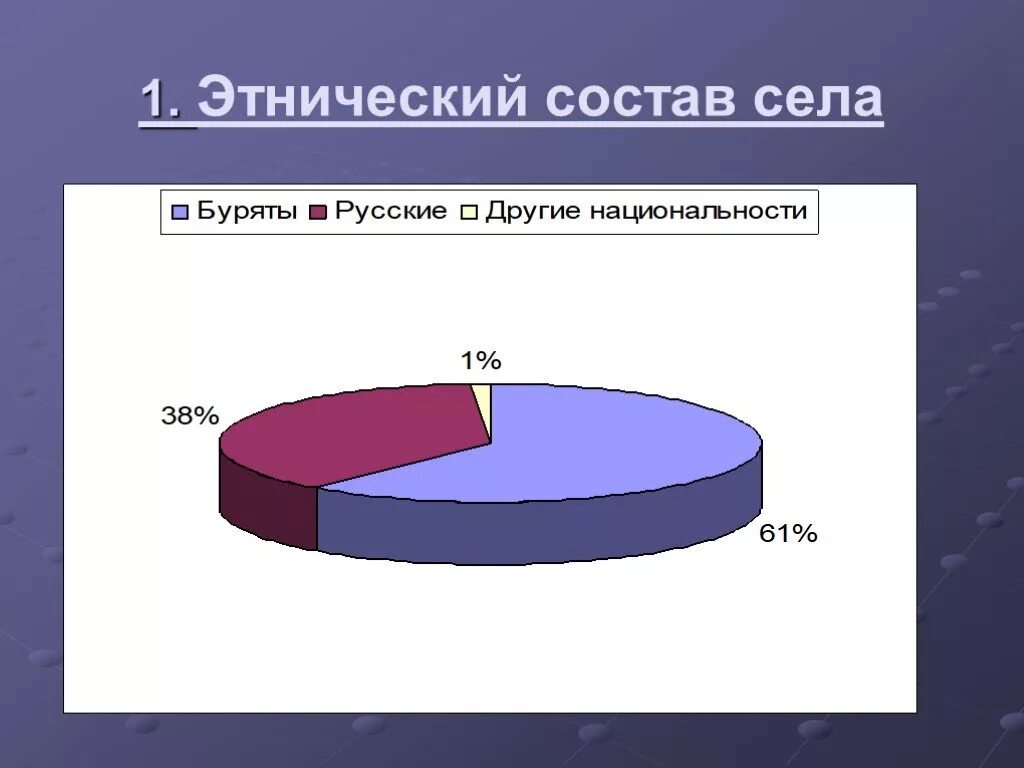 1. Этнический состав села

Буряты Русские Другие национальности

1%

38%

61%